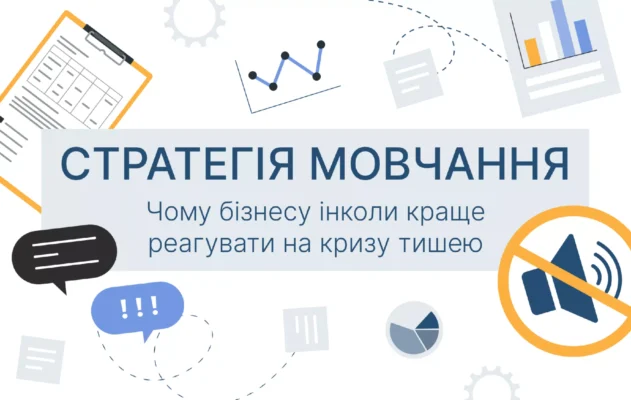 СТРАТЕГІЯ МОВЧАННЯ
Чому бізнесу інколи краще реагувати на кризу тишею

!!!